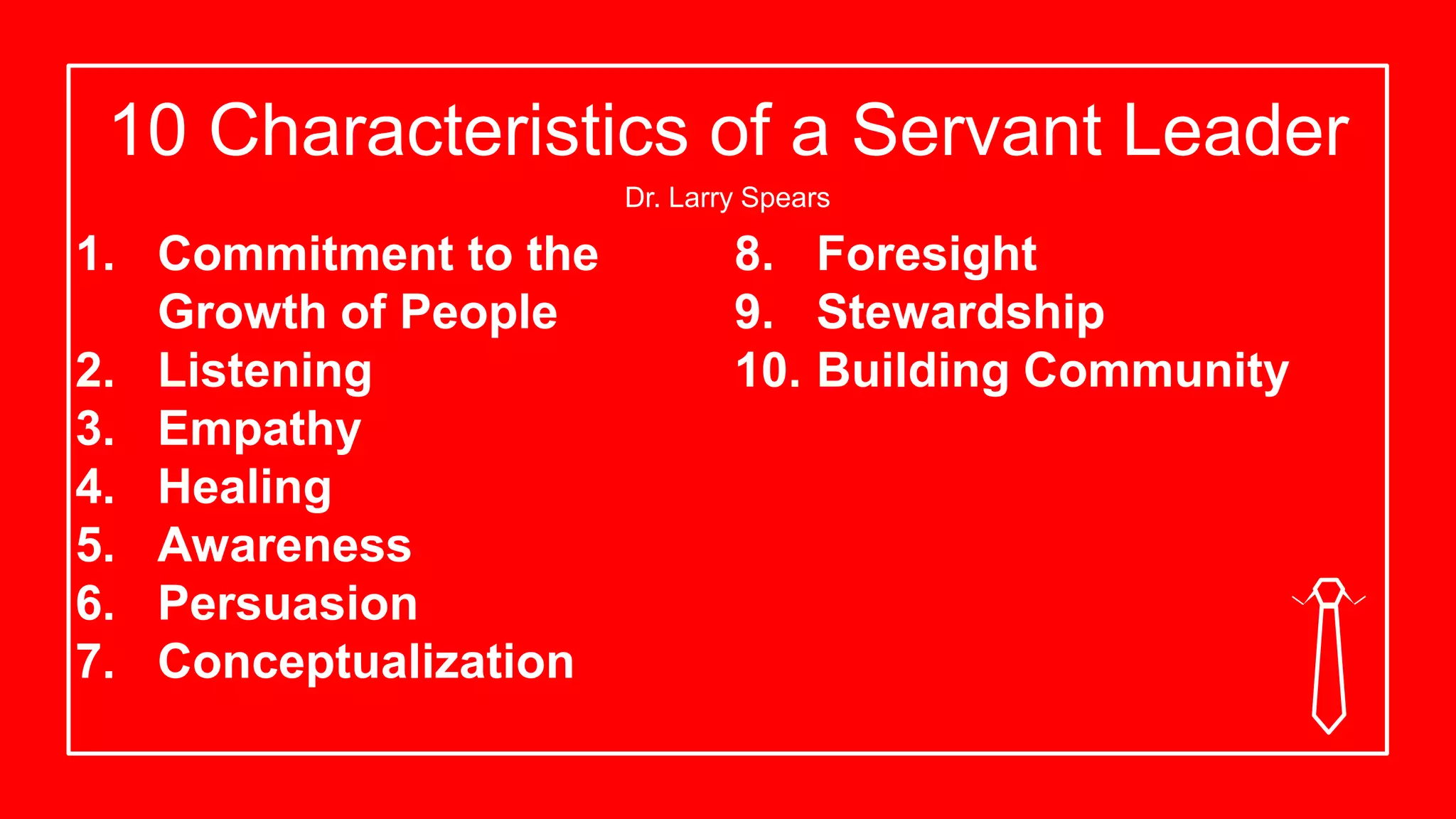 10 Characteristics of a Servant Leader

Dr. Larry Spears

1. Commitment to the Growth of People
2. Listening
3. Empathy
4. Healing
5. Awareness
6. Persuasion
7. Conceptualization

8. Foresight
9. Stewardship
10. Building Community